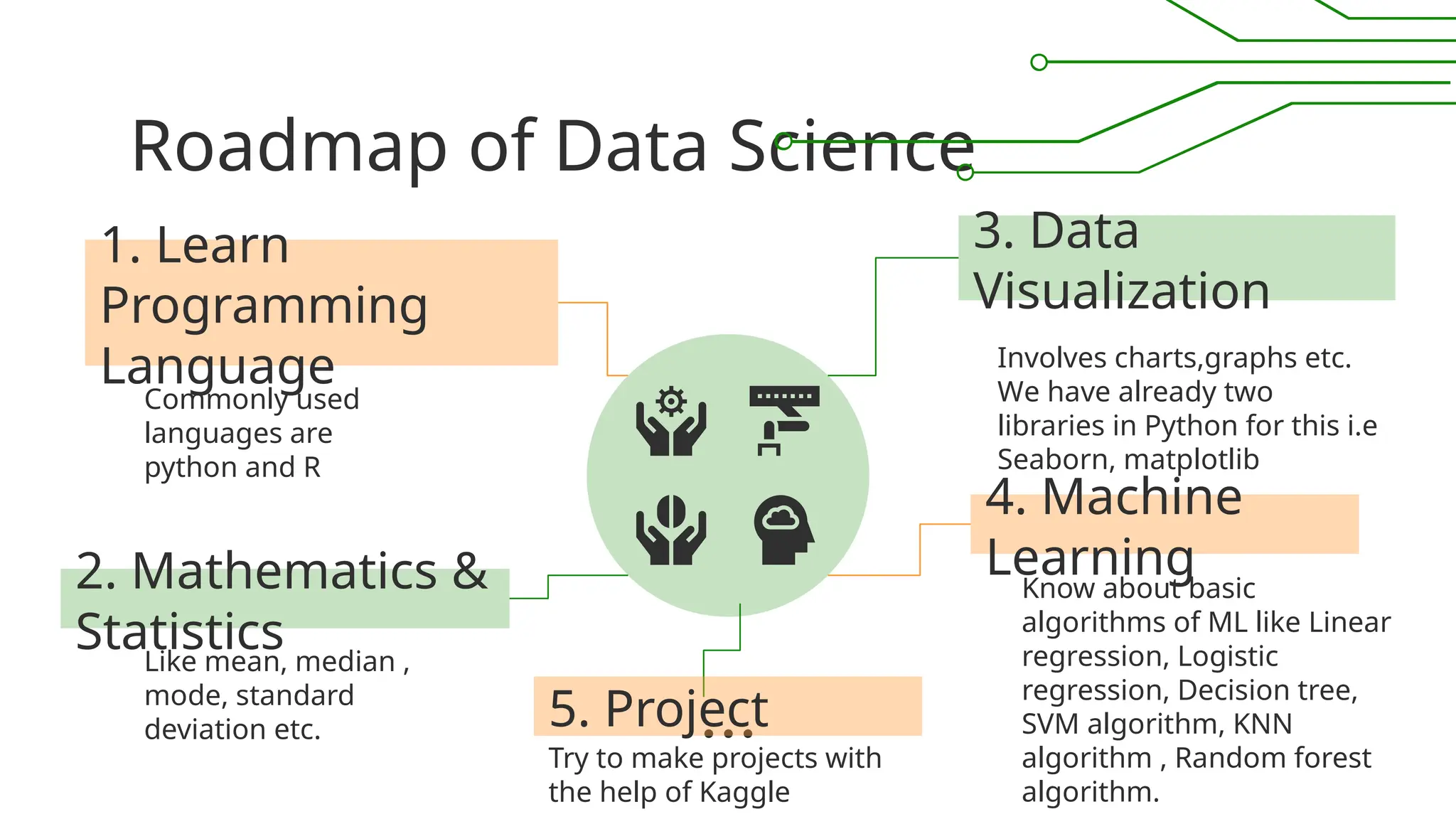 Roadmap of Data Science

1. Learn Programming Language

Commonly used languages are python and R

2. Mathematics & Statistics

Like mean, median , mode, standard deviation etc.

3. Data Visualization

Involves charts,graphs etc. We have already two libraries in Python for this i.e Seaborn, matplotlib

4. Machine Learning

Know about basic algorithms of ML like Linear regression, Logistic regression, Decision tree, SVM algorithm, KNN algorithm , Random forest algorithm.

5. Project

Try to make projects with the help of Kaggle